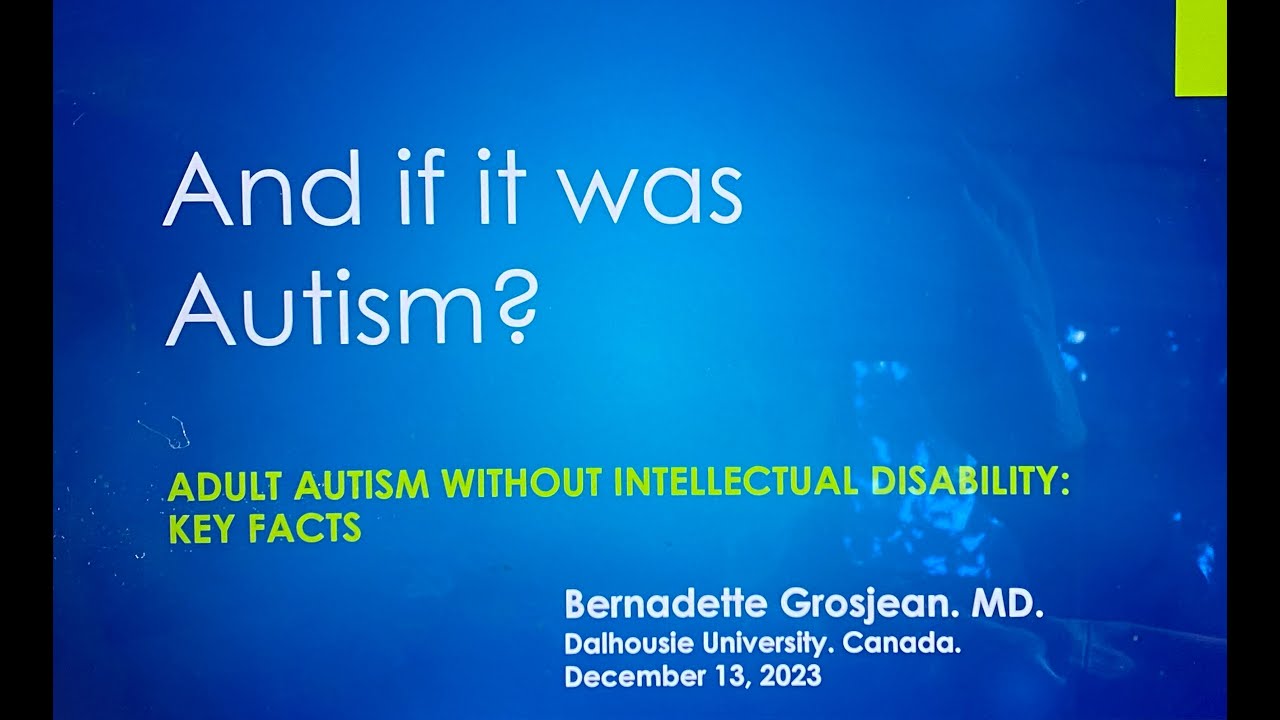 And if it was Autism?

ADULT AUTISM WITHOUT INTELLECTUAL DISABILITY: KEY FACTS

Bernadette Grosjean. MD.
Dalhousie University. Canada.
December 13, 2023